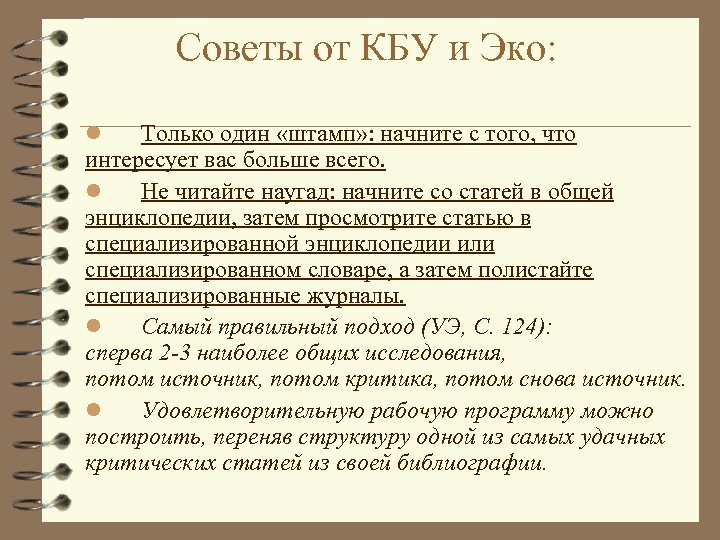 Советы от КБУ и Эко:

Только один «штамп»: начните с того, что интересует вас больше всего.

Не читайте наугад: начните со статей в общей энциклопедии, затем просмотрите статью в специализированной энциклопедии или специализированном словаре, а затем полистайте специализированные журналы.

Самый правильный подход (УЭ, С. 124): сперва 2-3 наиболее общих исследования, потом источник, потом критика, потом снова источник.

Удовлетворительную рабочую программу можно построить, переняв структуру одной из самых удачных критических статей из своей библиографии.